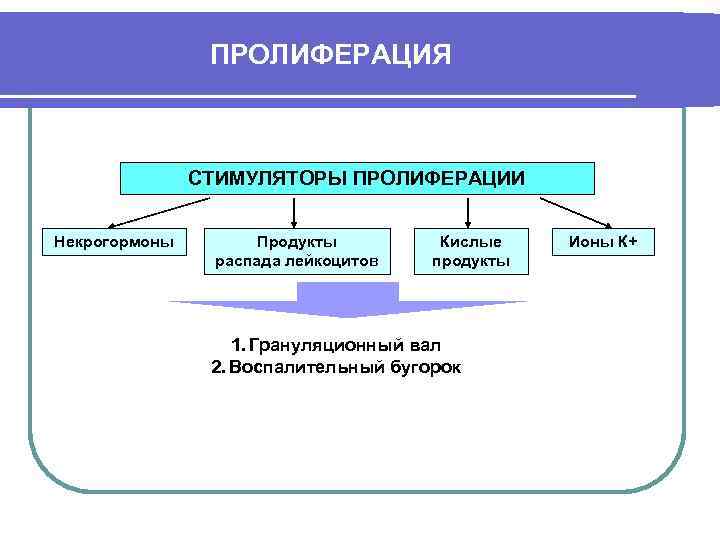 ПРОЛИФЕРАЦИЯ

СТИМУЛЯТОРЫ ПРОЛИФЕРАЦИИ

Некрогормоны

Продукты распада лейкоцитов

Кислые продукты

Ионы К+

1. Грануляционный вал
2. Воспалительный бугорок